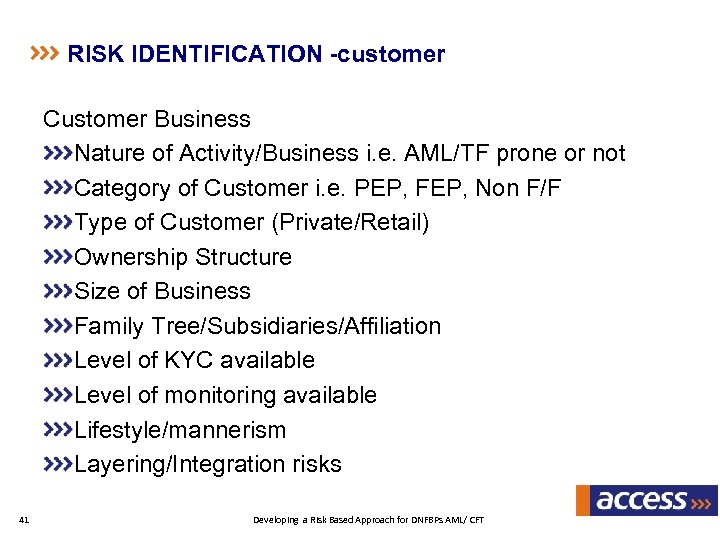 RISK IDENTIFICATION -customer

Customer Business

Nature of Activity/Business i.e. AML/TF prone or not

Category of Customer i.e. PEP, FEP, Non F/F

Type of Customer (Private/Retail)

Ownership Structure

Size of Business

Family Tree/Subsidiaries/Affiliation

Level of KYC available

Level of monitoring available

Lifestyle/mannerism

Layering/Integration risks

access

41

Developing a Risk Based Approach for DNFBPs AML/ CFT